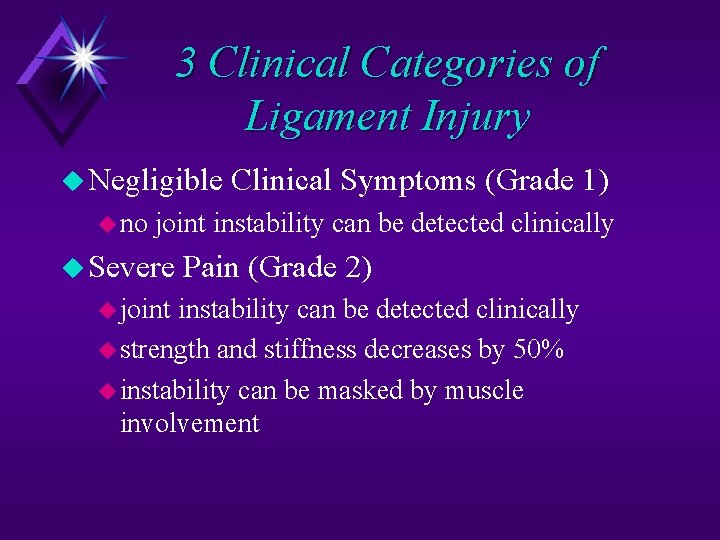 3 Clinical Categories of Ligament Injury

Negligible Clinical Symptoms (Grade 1)

no joint instability can be detected clinically

Severe Pain (Grade 2)

joint instability can be detected clinically

strength and stiffness decreases by 50%

instability can be masked by muscle involvement